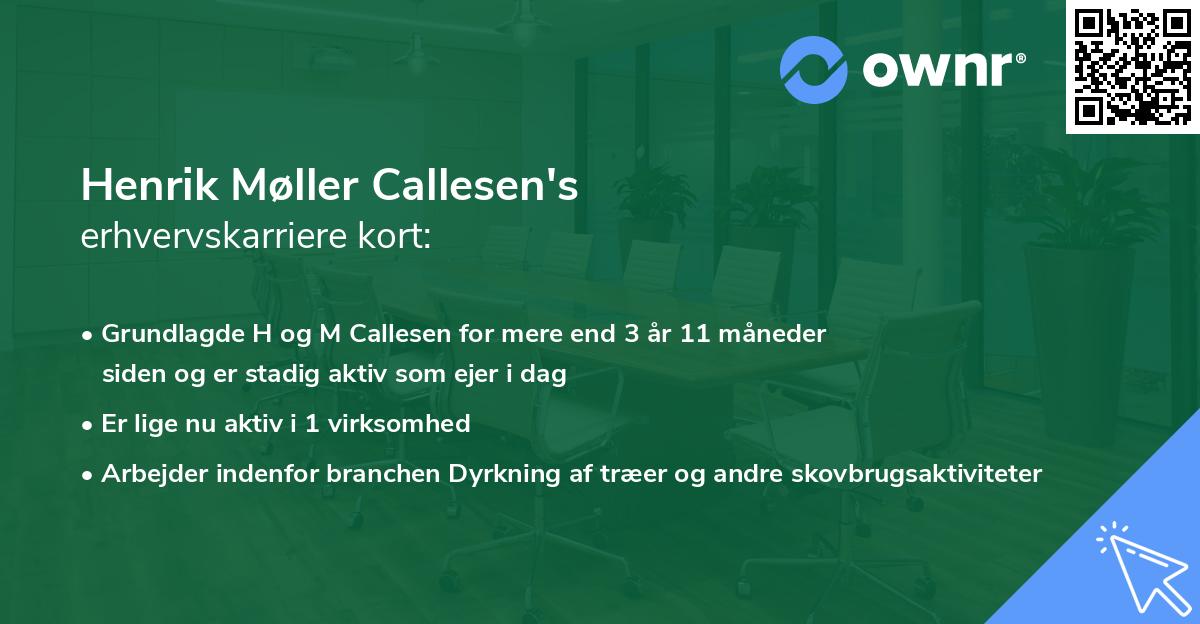 ownr®

Henrik Møller Callesen's
erhvervskarriere kort:

• Grundlagde H og M Callesen for mere end 3 år 11 måneder siden og er stadig aktiv som ejer i dag
• Er lige nu aktiv i 1 virksomhed
• Arbejder indenfor branchen Dyrkning af træer og andre skovbrugsaktiviteter